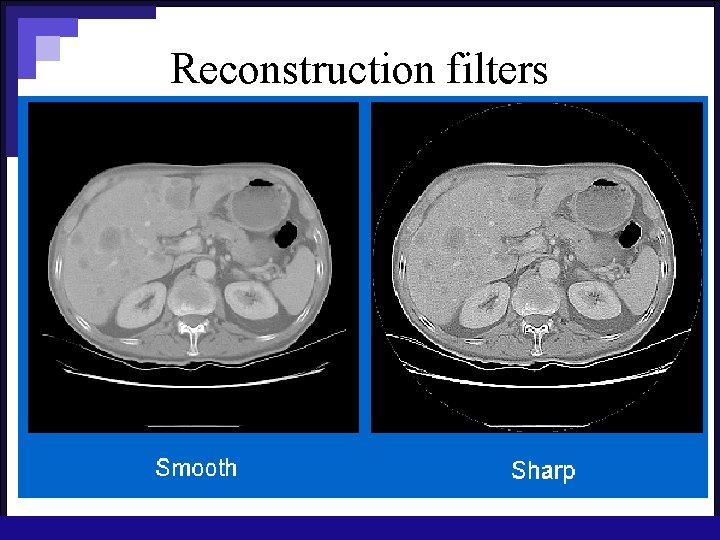 Reconstruction filters

Smooth

Sharp